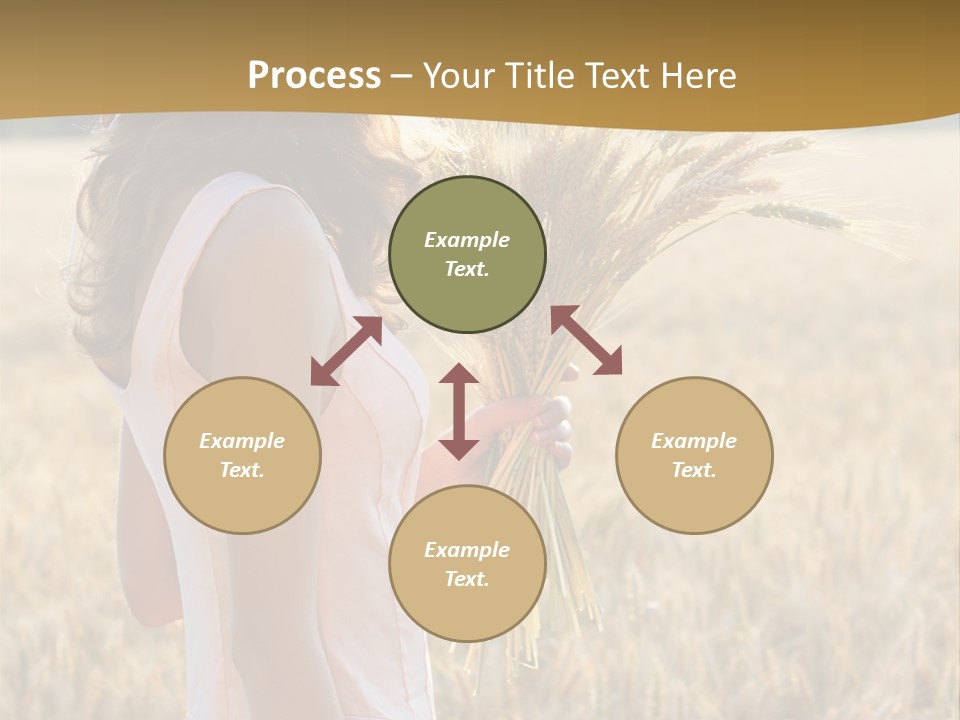 Process – Your Title Text Here

Example Text.

Example Text.

Example Text.

Example Text.